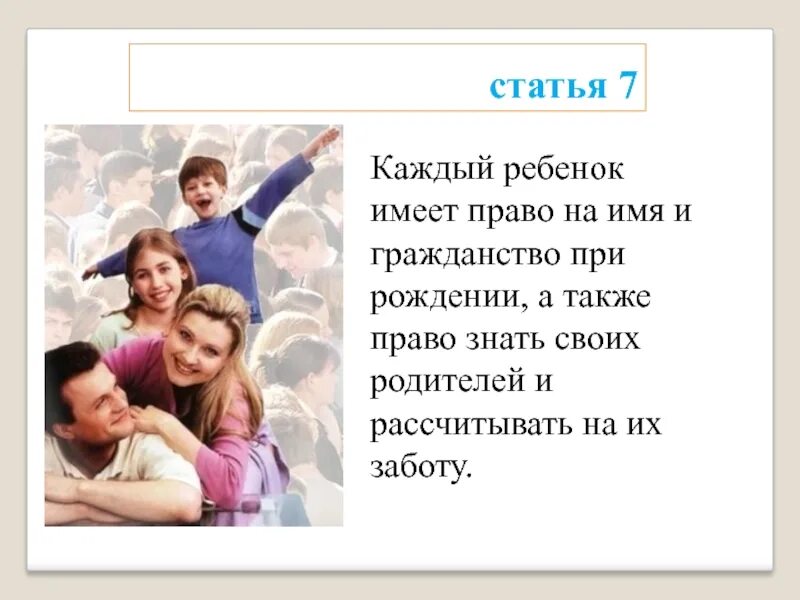 статья 7

Каждый ребенок имеет право на имя и гражданство при рождении, а также право знать своих родителей и рассчитывать на их заботу.